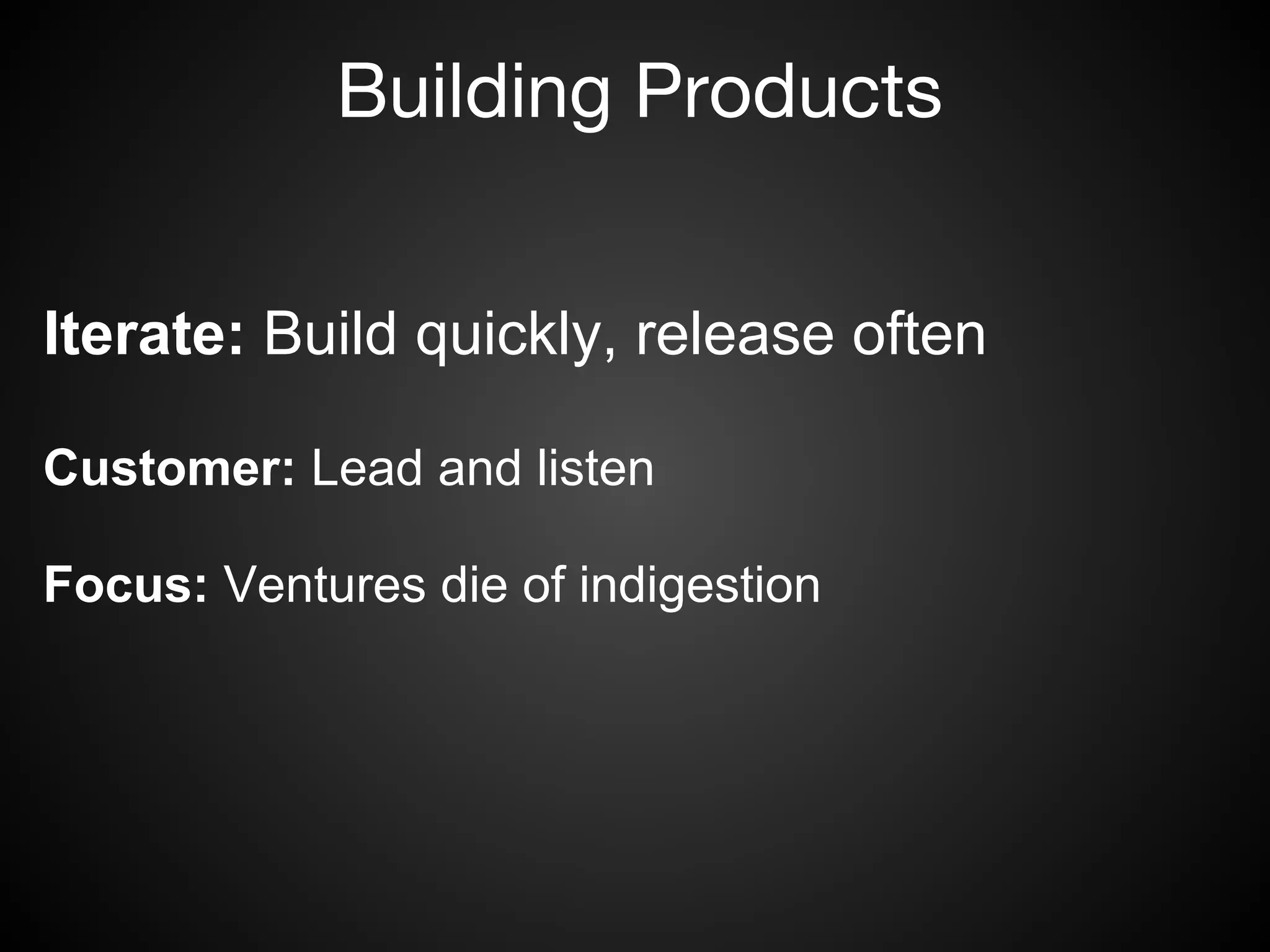 Building Products

Iterate: Build quickly, release often

Customer: Lead and listen

Focus: Ventures die of indigestion